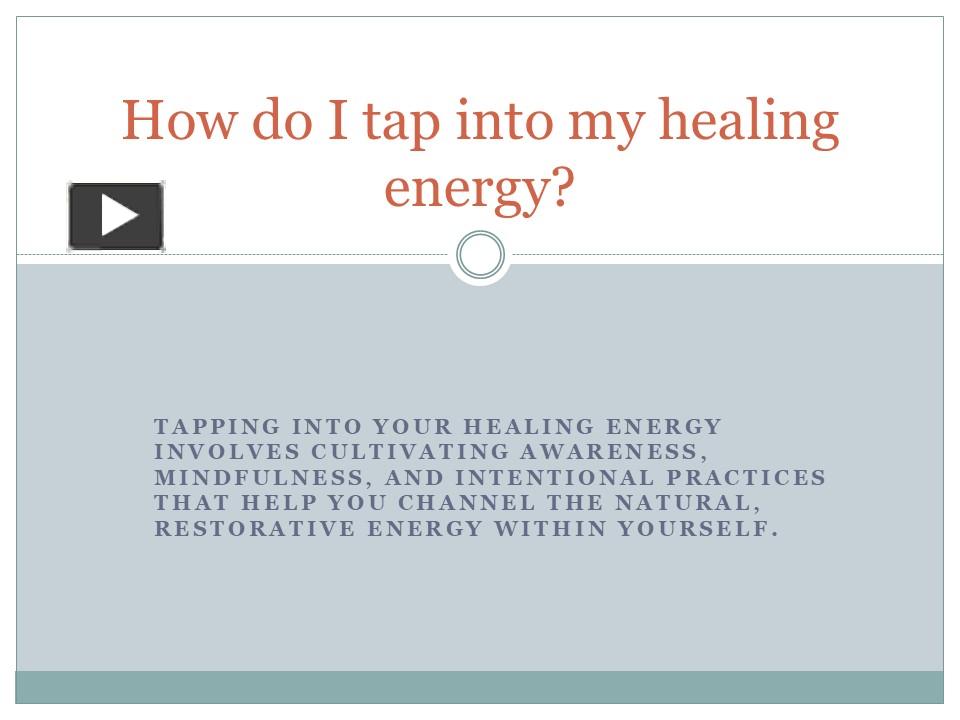 How do I tap into my healing energy?

TAPPING INTO YOUR HEALING ENERGY INVOLVES CULTIVATING AWARENESS, MINDFULNESS, AND INTENTIONAL PRACTICES THAT HELP YOU CHANNEL THE NATURAL, RESTORATIVE ENERGY WITHIN YOURSELF.